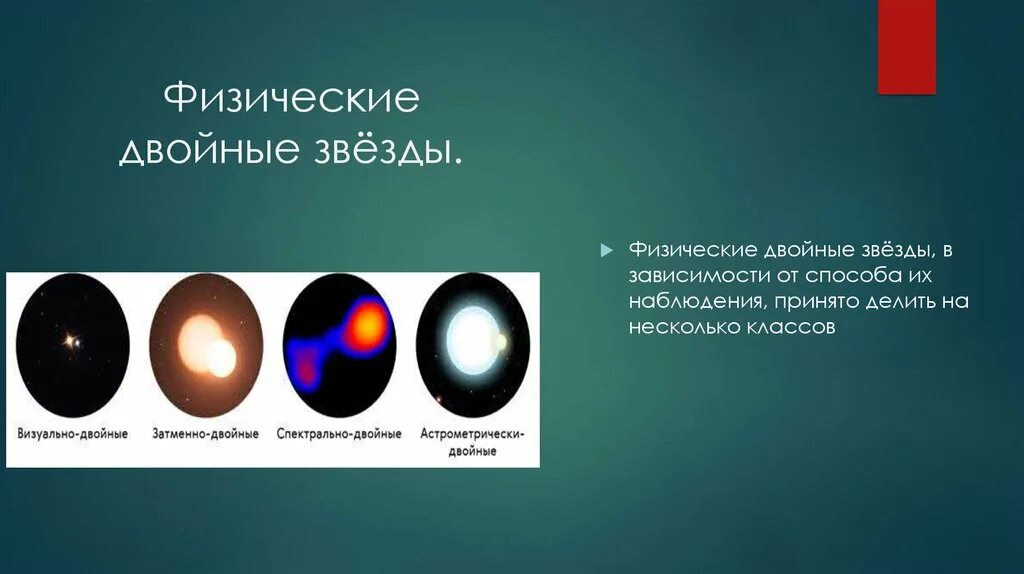 Физические двойные звёзды.

Визуально-двойные

Затменно-двойные

Спектрально-двойные

Астрометрически-двойные

Физические двойные звёзды, в зависимости от способа их наблюдения, принято делить на несколько классов